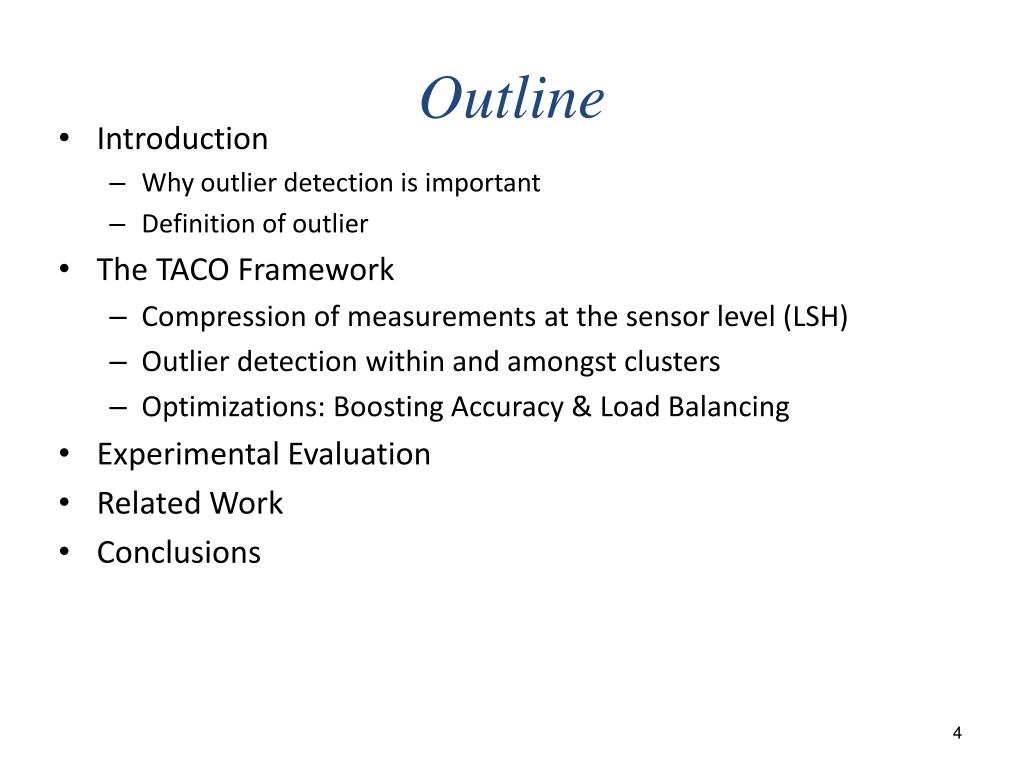 Outline

• Introduction
– Why outlier detection is important
– Definition of outlier
• The TACO Framework
– Compression of measurements at the sensor level (LSH)
– Outlier detection within and amongst clusters
– Optimizations: Boosting Accuracy & Load Balancing
• Experimental Evaluation
• Related Work
• Conclusions

4